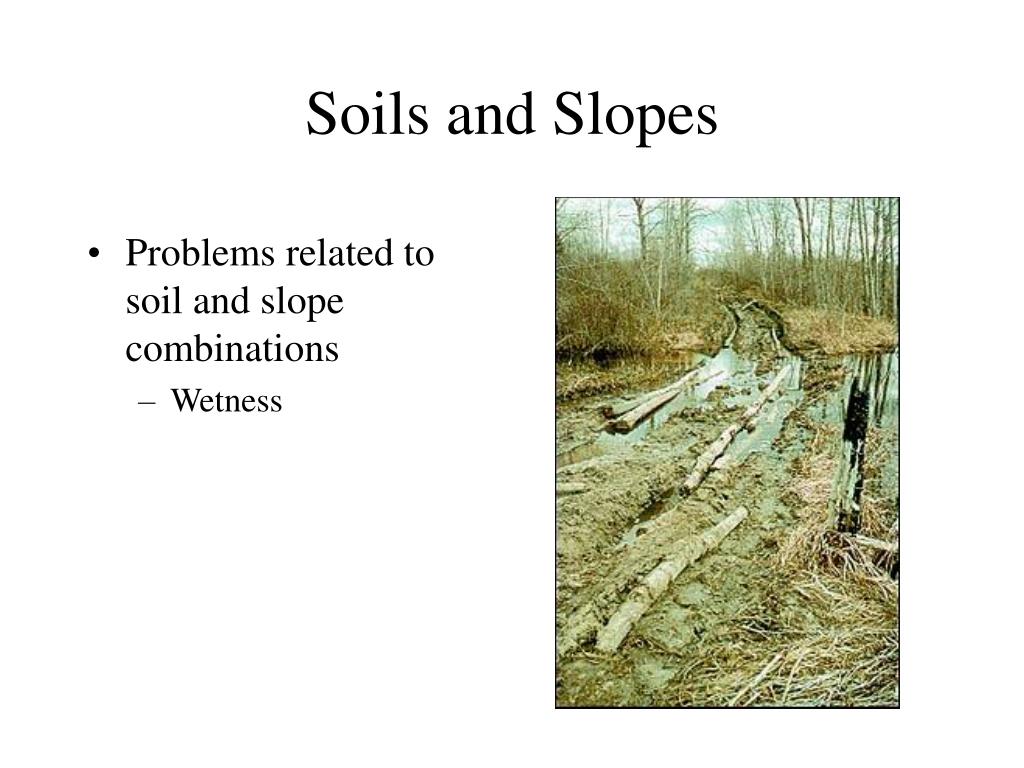 Soils and Slopes

• Problems related to soil and slope combinations
– Wetness